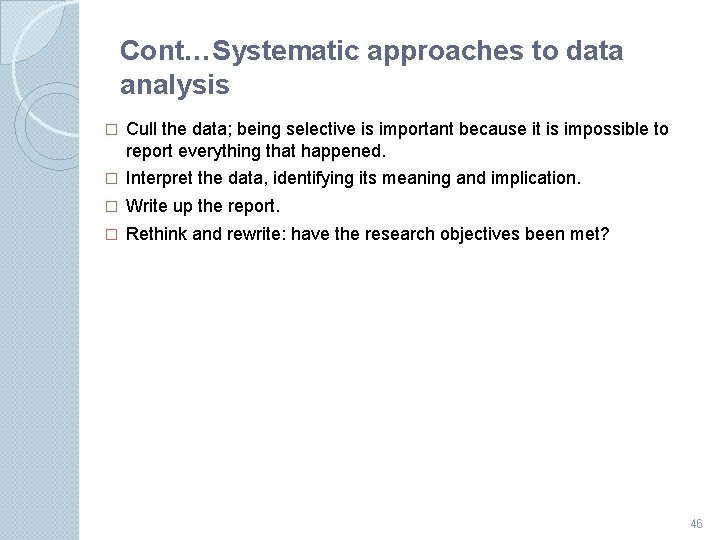 Cont…Systematic approaches to data analysis

□ Cull the data; being selective is important because it is impossible to report everything that happened.

□ Interpret the data, identifying its meaning and implication.

□ Write up the report.

□ Rethink and rewrite: have the research objectives been met?

46